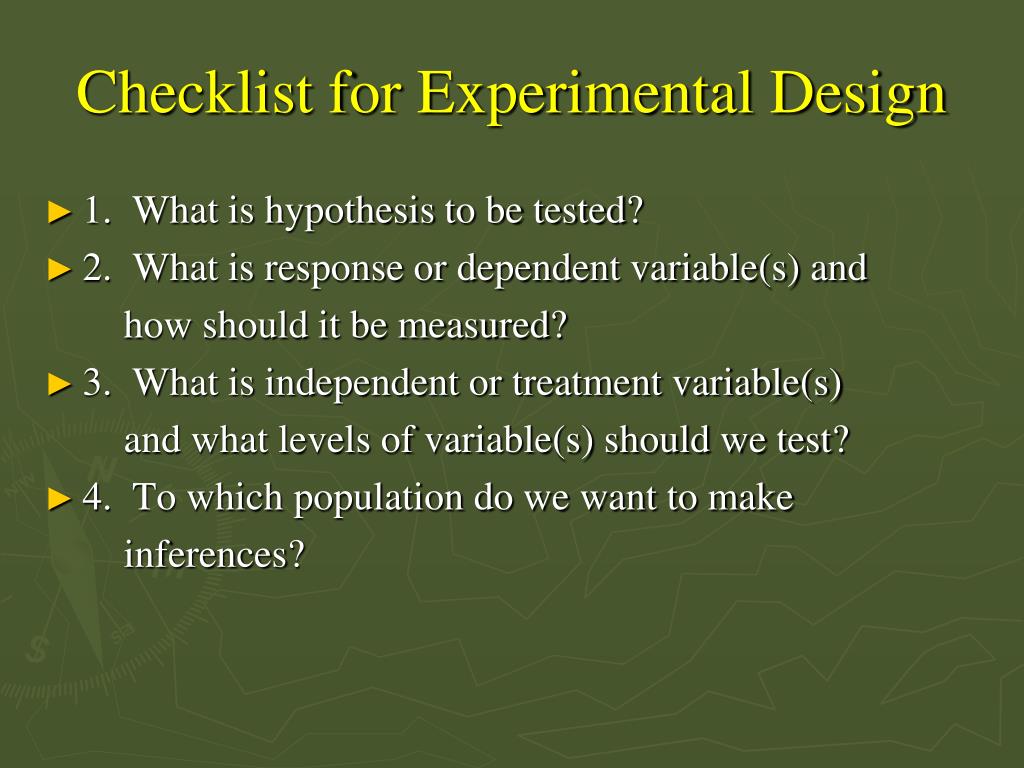 Checklist for Experimental Design

► 1. What is hypothesis to be tested?

► 2. What is response or dependent variable(s) and how should it be measured?

► 3. What is independent or treatment variable(s) and what levels of variable(s) should we test?

► 4. To which population do we want to make inferences?